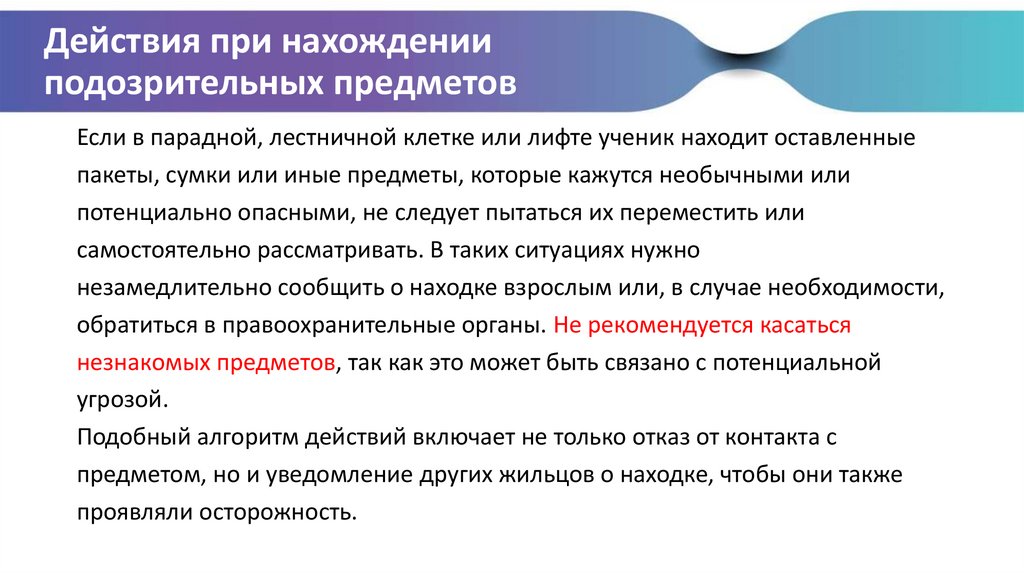 Действия при нахождении подозрительных предметов

Если в парадной, лестничной клетке или лифте ученик находит оставленные пакеты, сумки или иные предметы, которые кажутся необычными или потенциально опасными, не следует пытаться их переместить или самостоятельно рассматривать. В таких ситуациях нужно незамедлительно сообщить о находке взрослым или, в случае необходимости, обратиться в правоохранительные органы. Не рекомендуется касаться незнакомых предметов, так как это может быть связано с потенциальной угрозой.

Подобный алгоритм действий включает не только отказ от контакта с предметом, но и уведомление других жильцов о находке, чтобы они также проявляли осторожность.